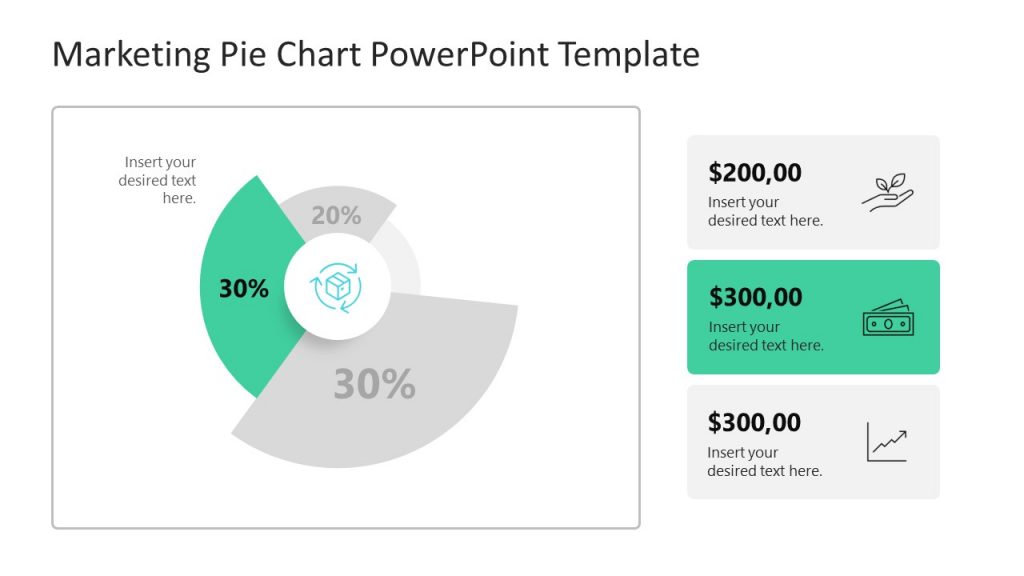 Marketing Pie Chart PowerPoint Template

Insert your desired text here.

20%

30%

30%

$200,00
Insert your desired text here.

$300,00
Insert your desired text here.

$300,00
Insert your desired text here.